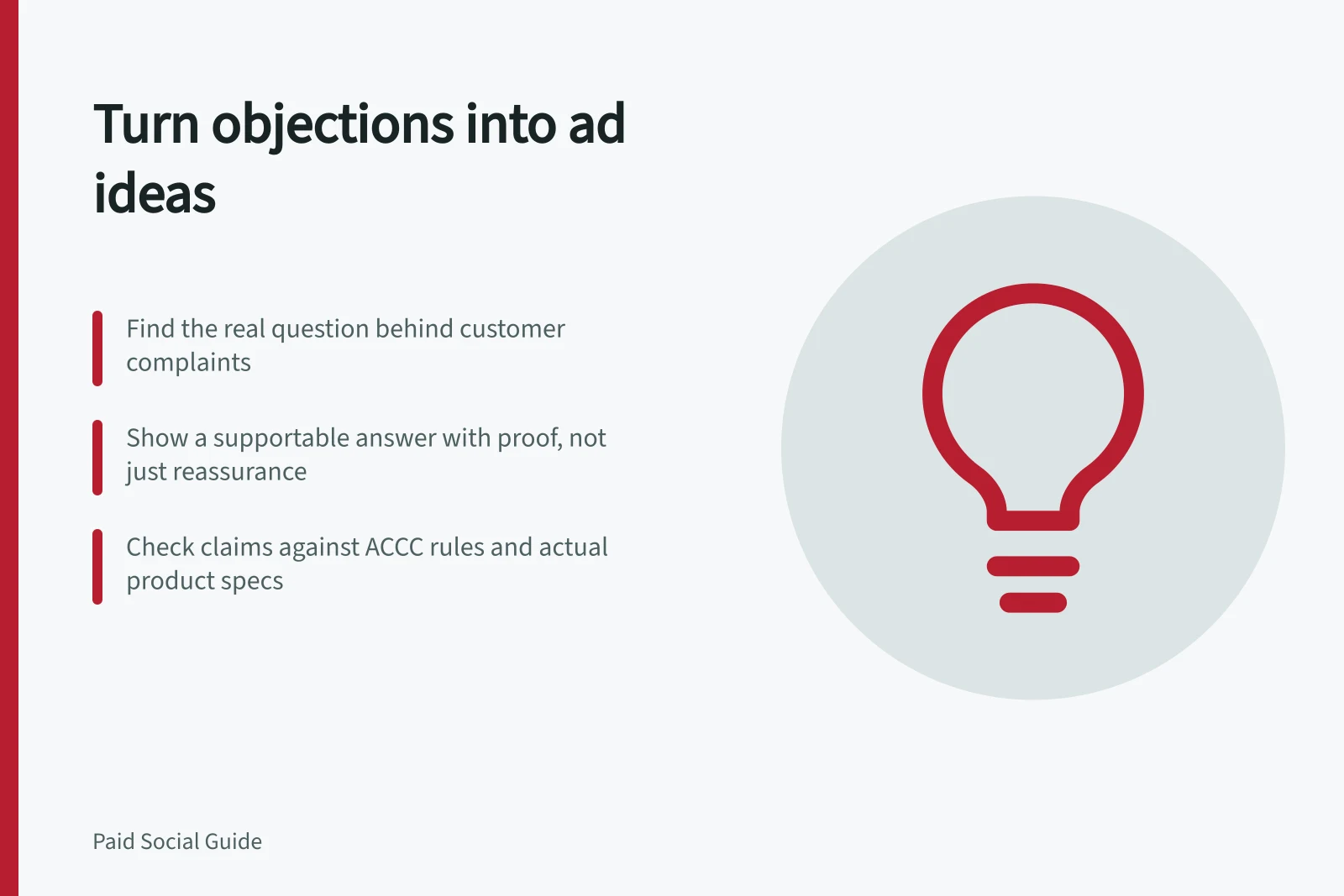 Turn objections into ad ideas

Find the real question behind customer complaints

Show a supportable answer with proof, not just reassurance

Check claims against ACCC rules and actual product specs

Paid Social Guide